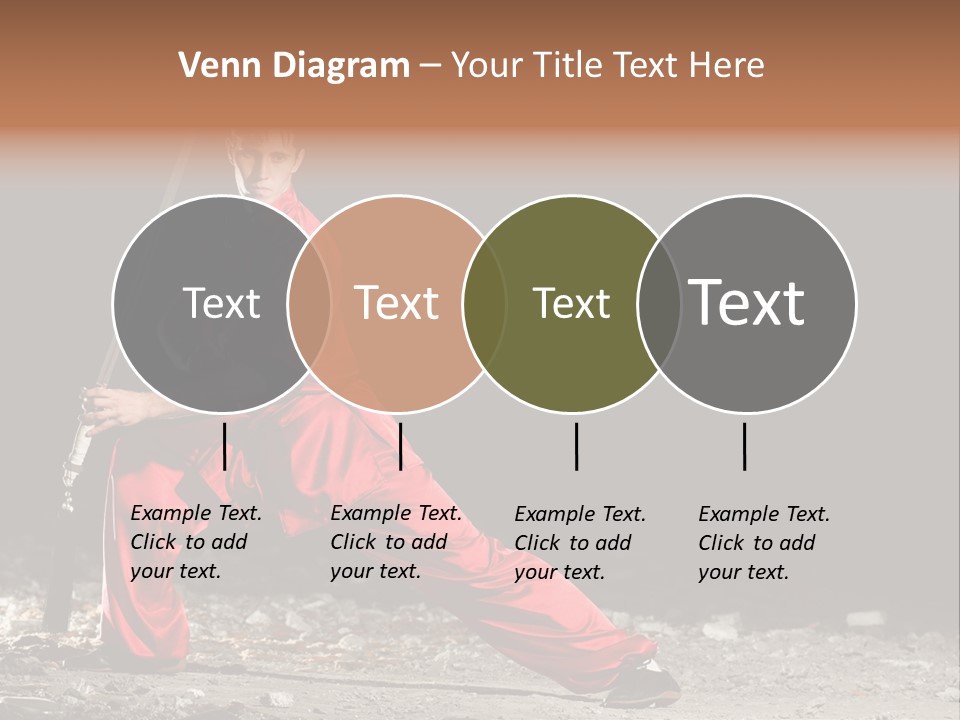 Venn Diagram – Your Title Text Here

Text

Text

Text

Text

Example Text. Click to add your text.

Example Text. Click to add your text.

Example Text. Click to add your text.

Example Text. Click to add your text.